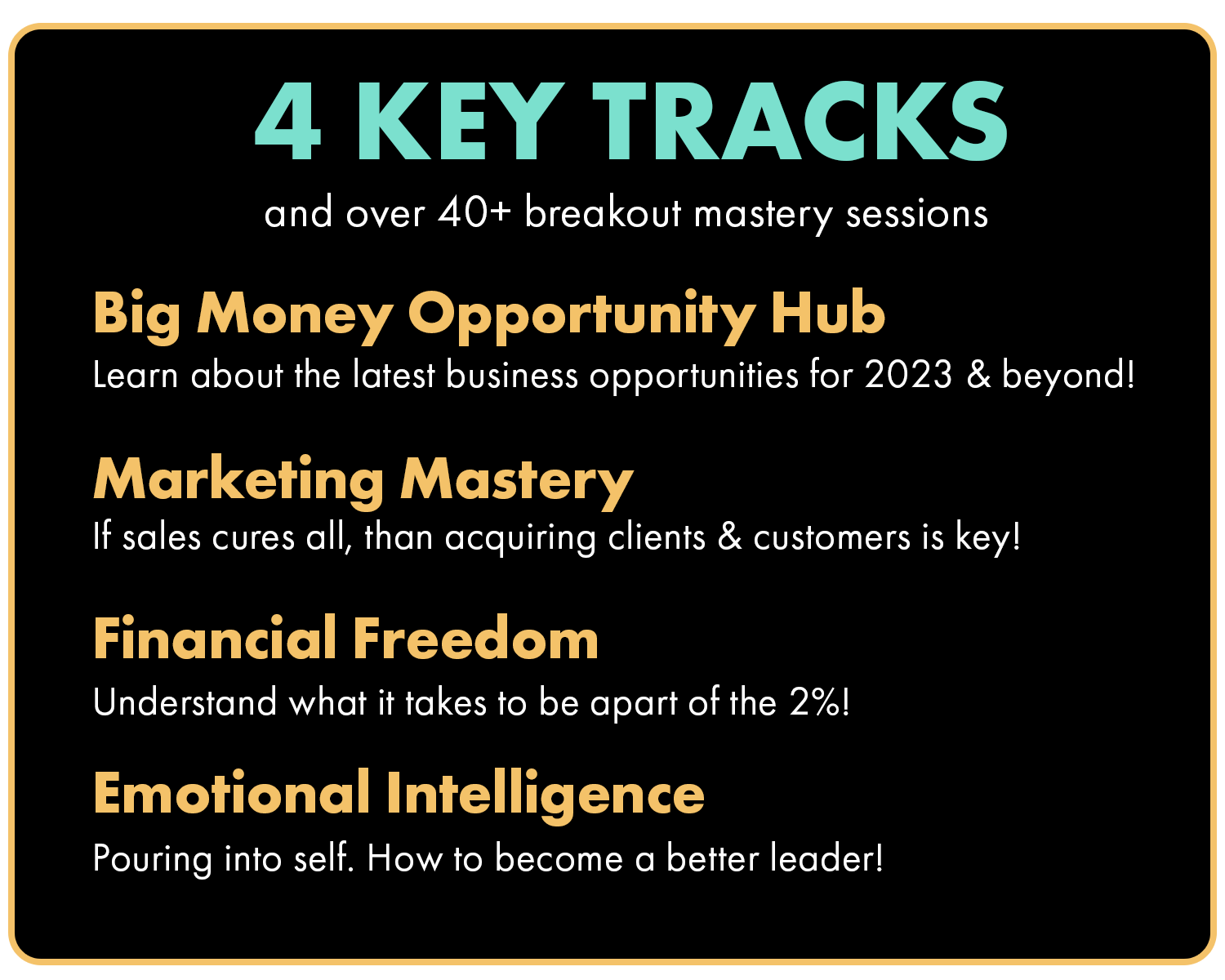 4 KEY TRACKS

and over 40+ breakout mastery sessions

Big Money Opportunity Hub

Learn about the latest business opportunities for 2023 & beyond!

Marketing Mastery

If sales cures all, than acquiring clients & customers is key!

Financial Freedom

Understand what it takes to be apart of the 2%!

Emotional Intelligence

Pouring into self. How to become a better leader!